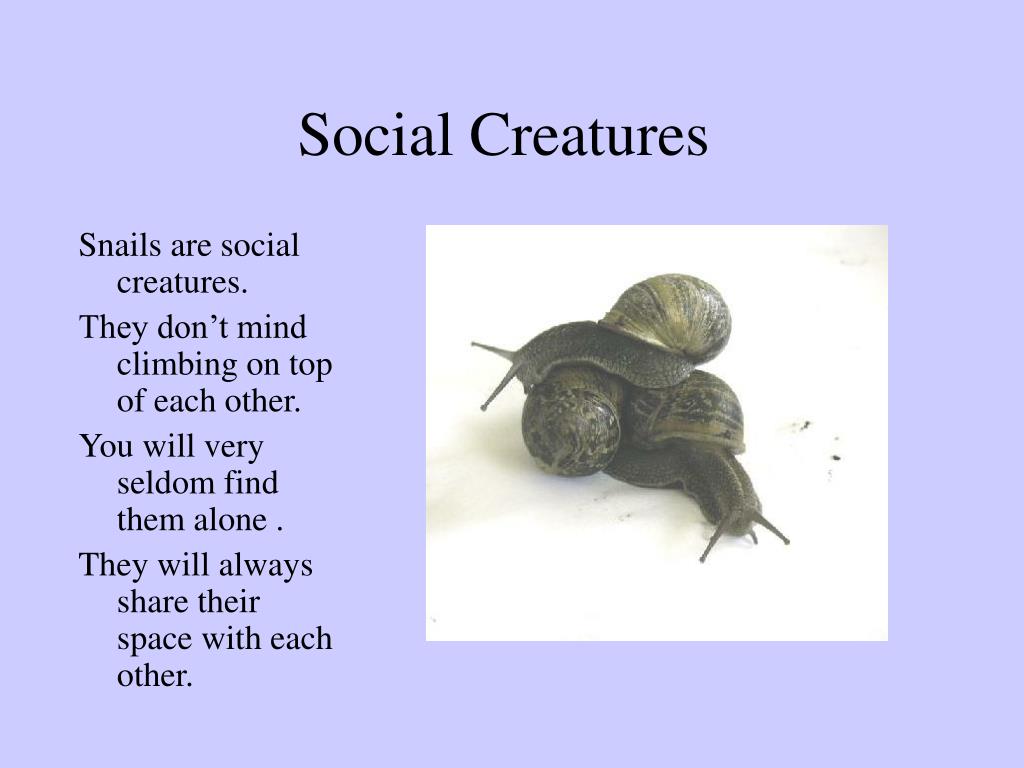 Social Creatures

Snails are social creatures.

They don’t mind climbing on top of each other.

You will very seldom find them alone .

They will always share their space with each other.